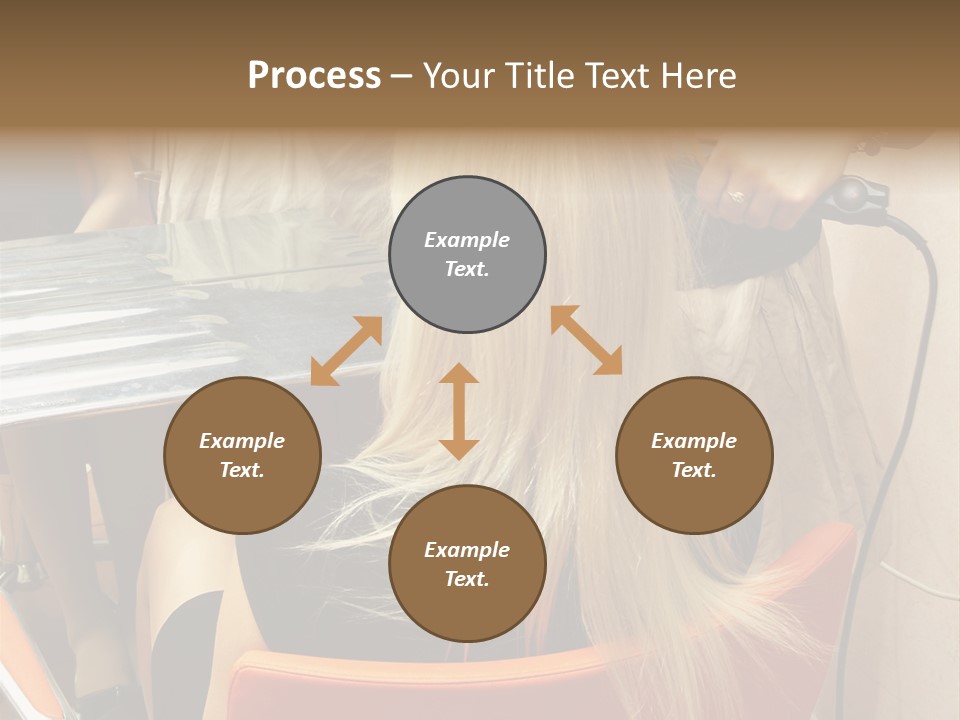 Process – Your Title Text Here

Example Text.

Example Text.

Example Text.

Example Text.